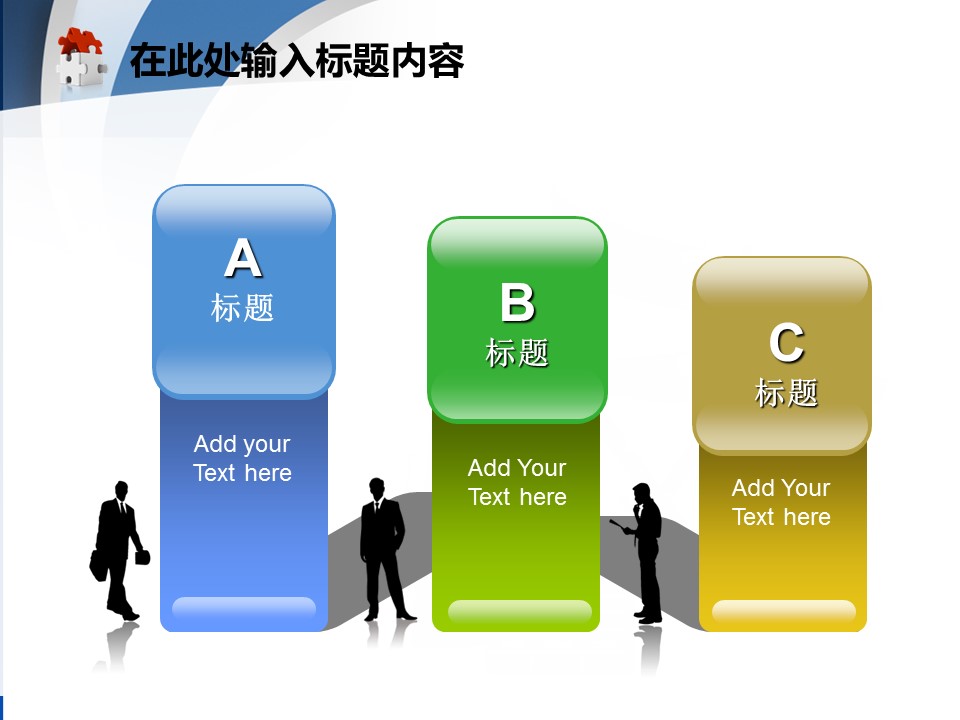 在此处输入标题内容

A
标题

Add your Text here

B
标题

Add Your Text here

C
标题

Add Your Text here